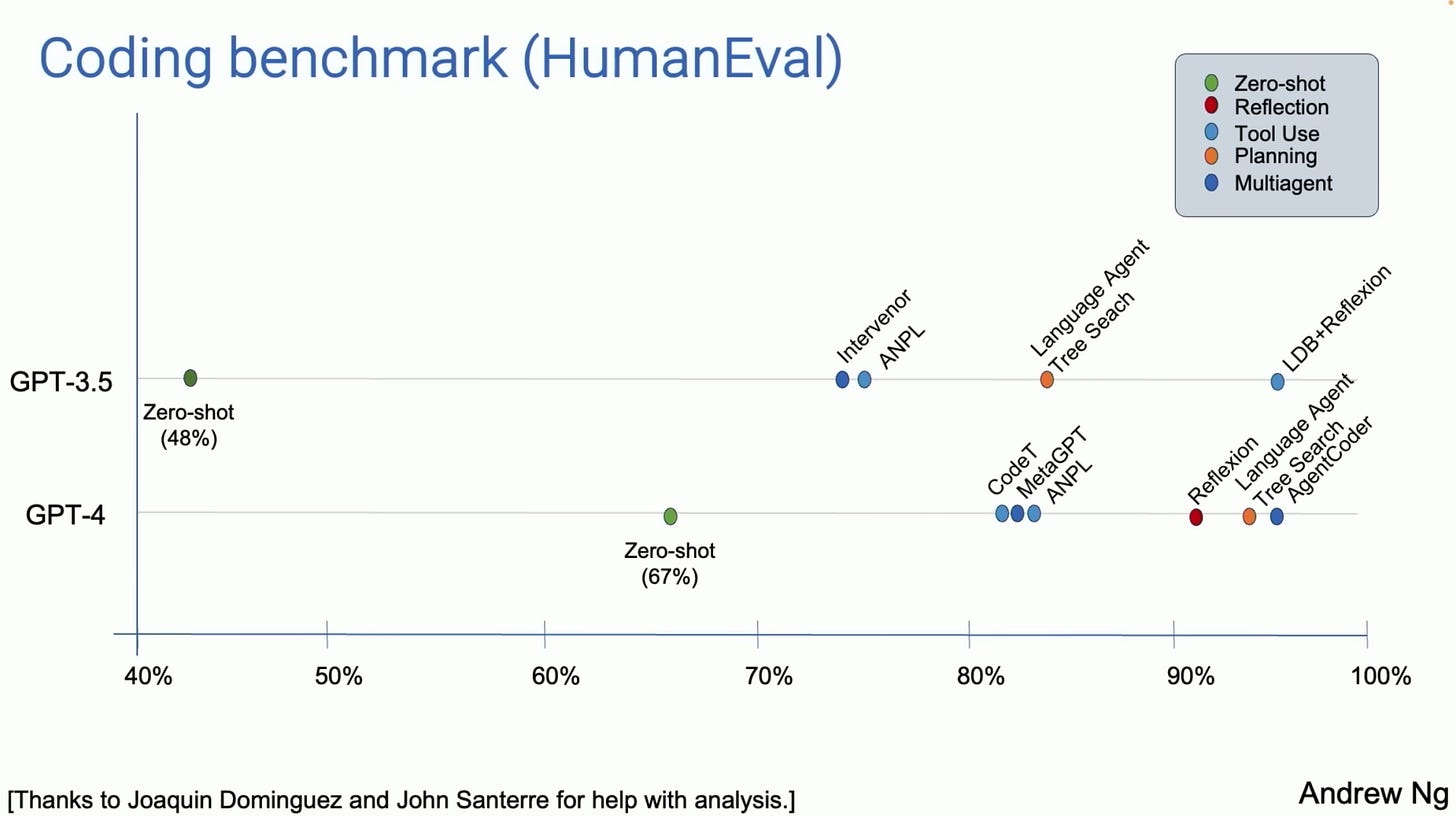 Coding benchmark (HumanEval)

Zero-shot
Reflection
Tool Use
Planning
Multiagent

GPT-3.5
Zero-shot
(48%)
Intervenor
ANPL
Language Agent
Tree Seach
LDB+Reflexion

GPT-4
Zero-shot
(67%)
CodeT
MetaGPT
ANPL
Reflexion
Language Agent
Tree Search
AgentCoder

40%
50%
60%
70%
80%
90%
100%

[Thanks to Joaquin Dominguez and John Santerre for help with analysis.]

Andrew Ng